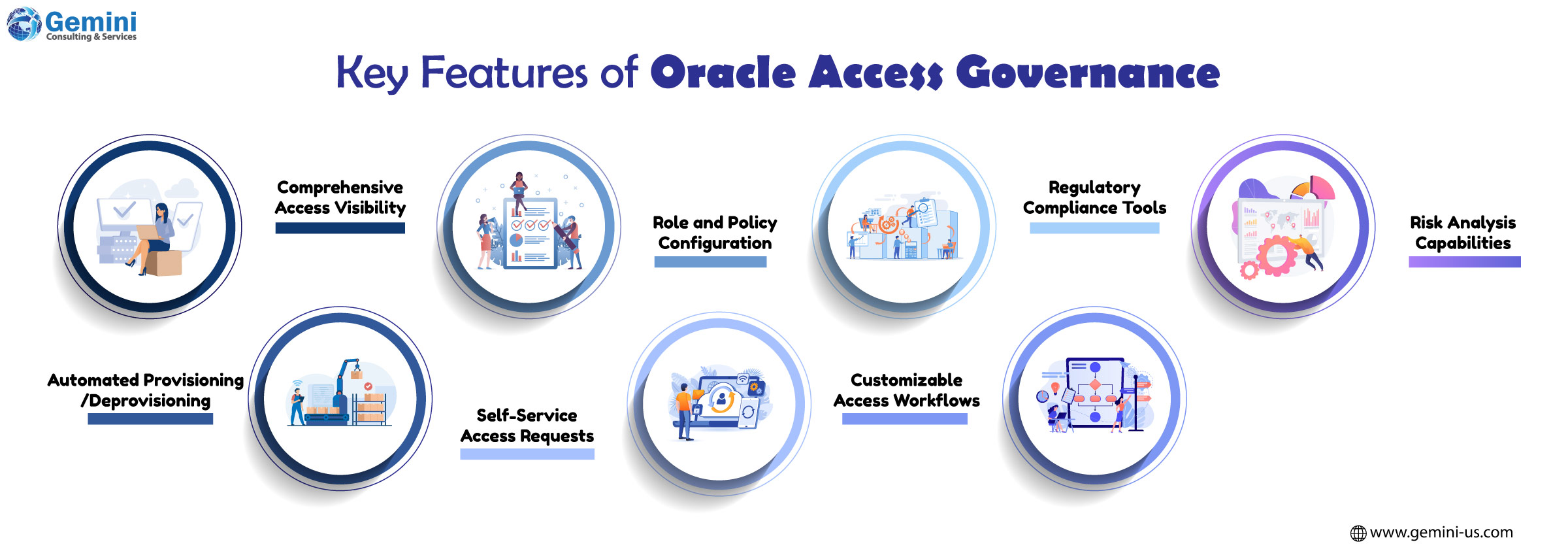 Gemini
Consulting & Services

Key Features of Oracle Access Governance

Comprehensive Access Visibility

Role and Policy Configuration

Regulatory Compliance Tools

Risk Analysis Capabilities

Automated Provisioning /Deprovisioning

Self-Service Access Requests

Customizable Access Workflows

www.gemini-us.com